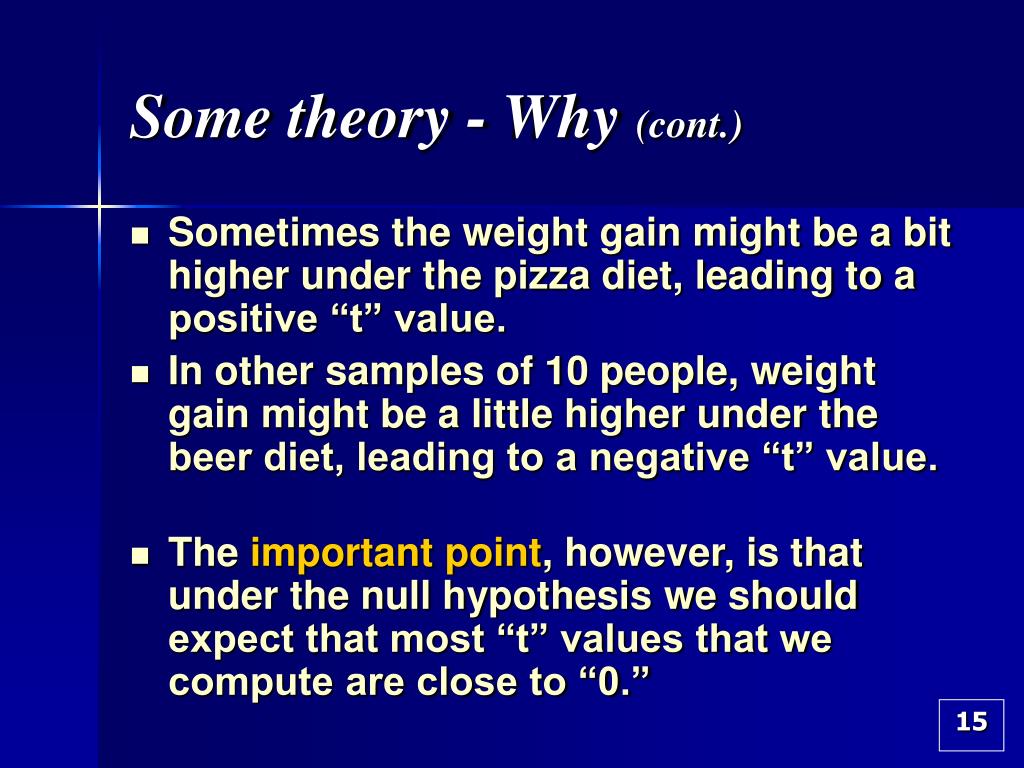 Some theory - Why (cont.)

- Sometimes the weight gain might be a bit higher under the pizza diet, leading to a positive “t” value.
- In other samples of 10 people, weight gain might be a little higher under the beer diet, leading to a negative “t” value.

- The important point, however, is that under the null hypothesis we should expect that most “t” values that we compute are close to “0.”

15